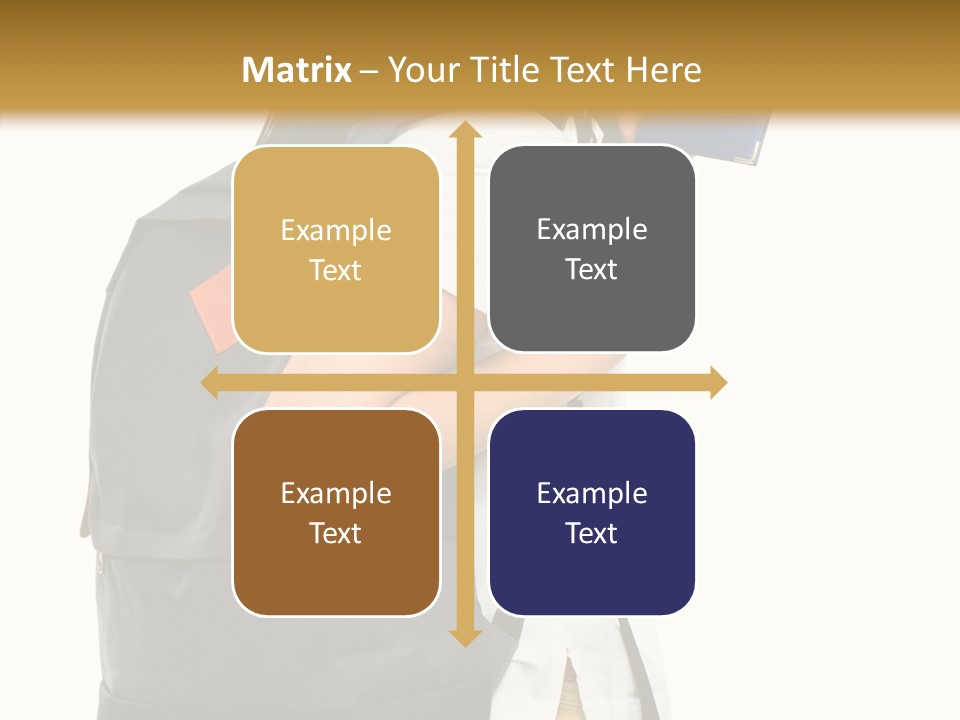 Matrix – Your Title Text Here

Example Text

Example Text

Example Text

Example Text